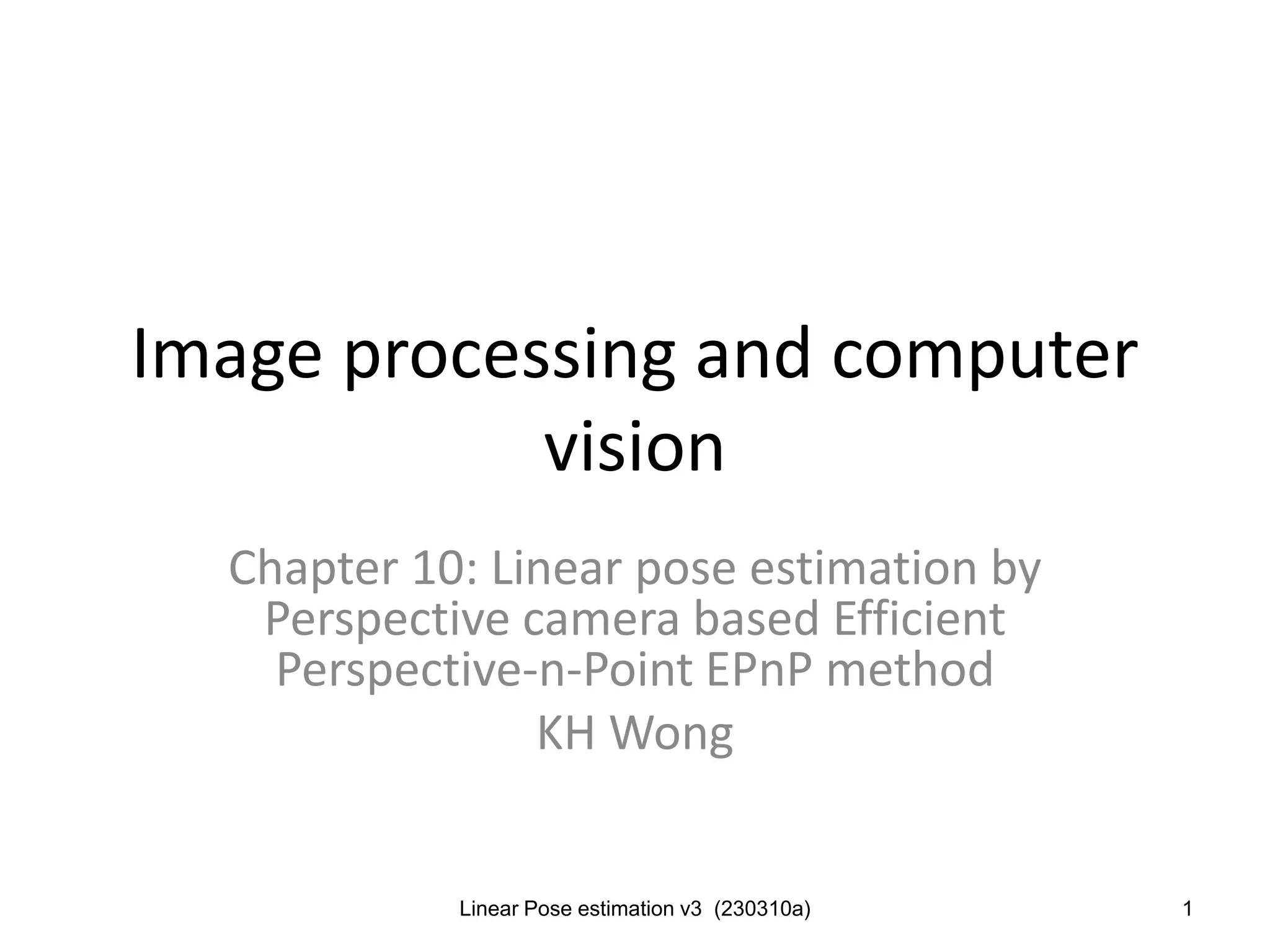 Image processing and computer vision

Chapter 10: Linear pose estimation by Perspective camera based Efficient Perspective-n-Point EPnP method

KH Wong

Linear Pose estimation v3 (230310a)

1